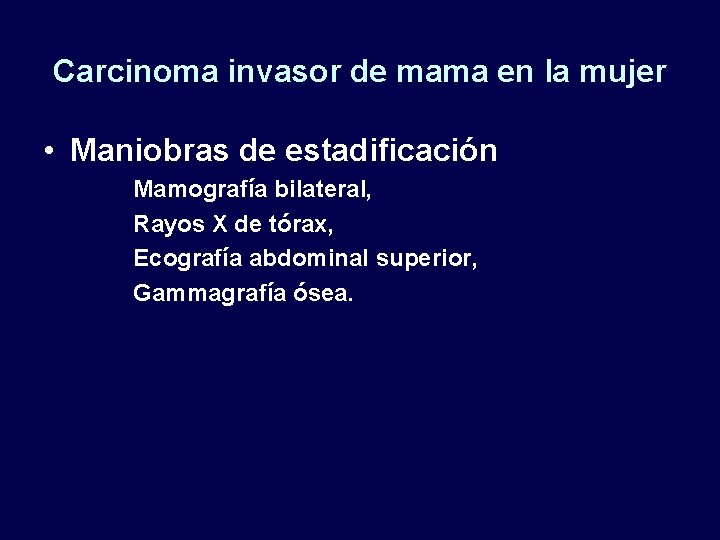 Carcinoma invasor de mama en la mujer

• Maniobras de estadificación

Mamografía bilateral,

Rayos X de tórax,

Ecografía abdominal superior,

Gammagrafía ósea.